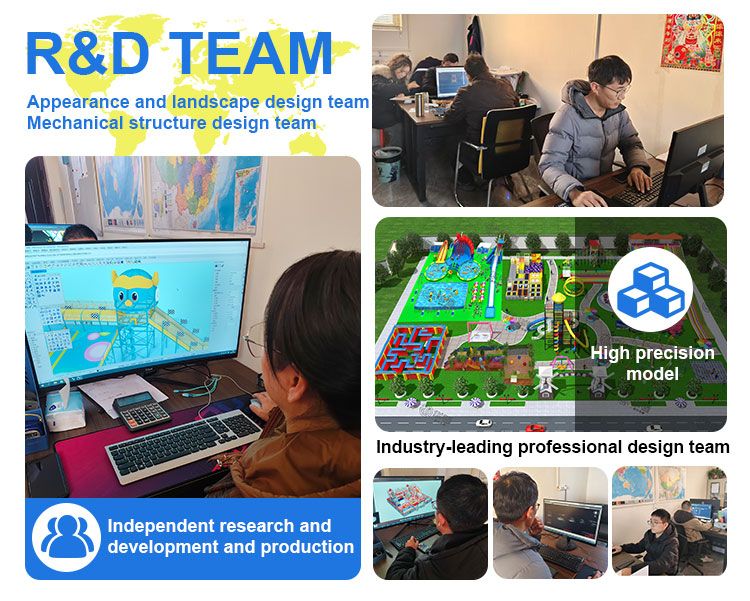 R&D TEAM

Appearance and landscape design team
Mechanical structure design team

Independent research and development and production

High precision model

Industry-leading professional design team